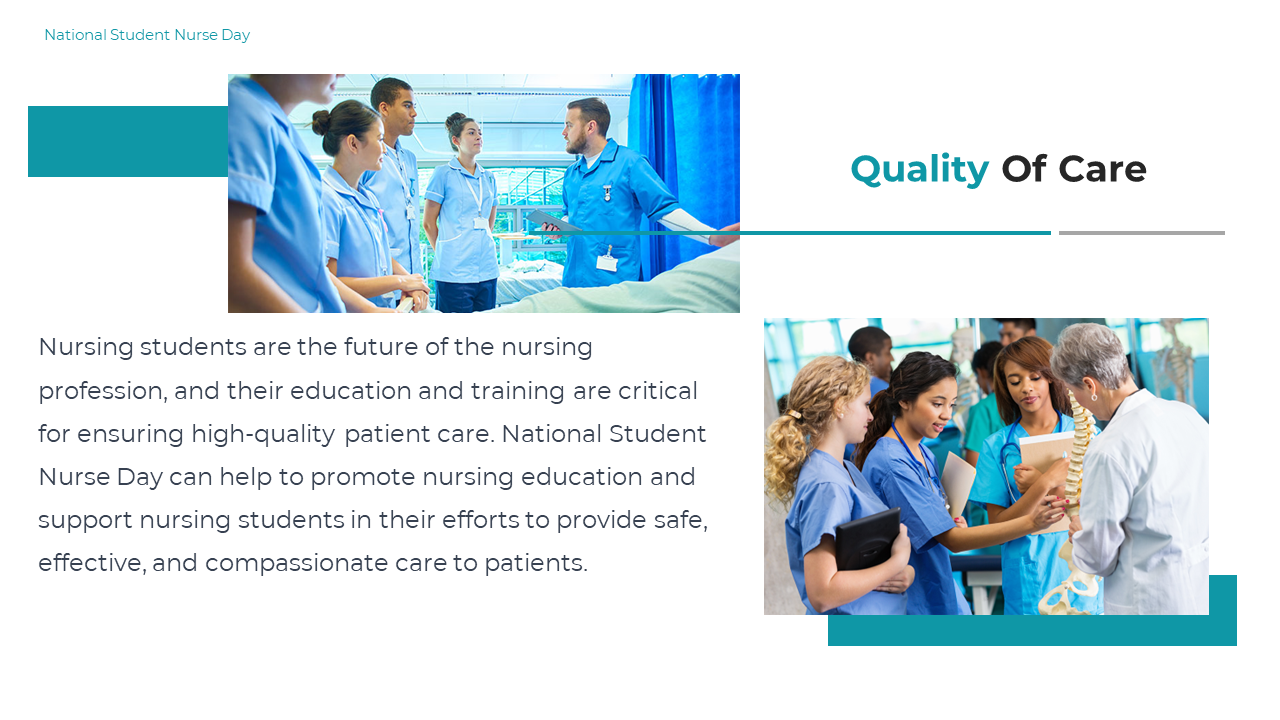 National Student Nurse Day

Quality Of Care

Nursing students are the future of the nursing profession, and their education and training are critical for ensuring high-quality patient care. National Student Nurse Day can help to promote nursing education and support nursing students in their efforts to provide safe, effective, and compassionate care to patients.